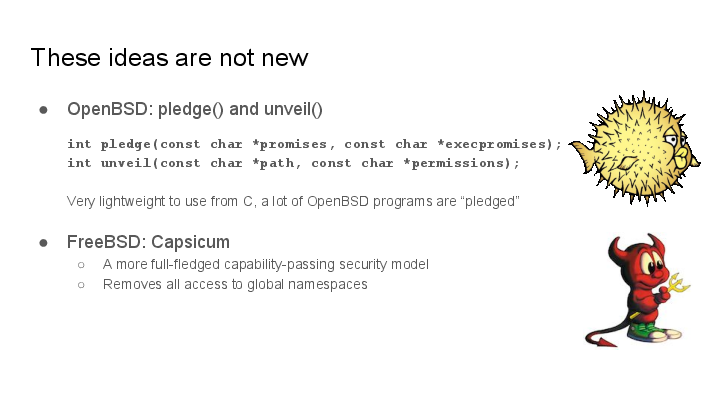 These ideas are not new

● OpenBSD: pledge() and unveil()

int pledge(const char *promises, const char *execpromises);
int unveil(const char *path, const char *permissions);

Very lightweight to use from C, a lot of OpenBSD programs are “pledged”

● FreeBSD: Capsicum
○ A more full-fledged capability-passing security model
○ Removes all access to global namespaces